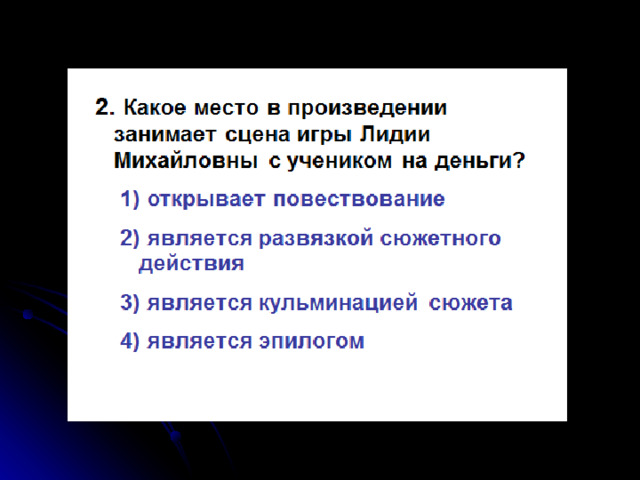 2. Какое место в произведении занимает сцена игры Лидии Михайловны с учеником на деньги?

1) открывает повествование

2) является развязкой сюжетного действия

3) является кульминацией сюжета

4) является эпилогом